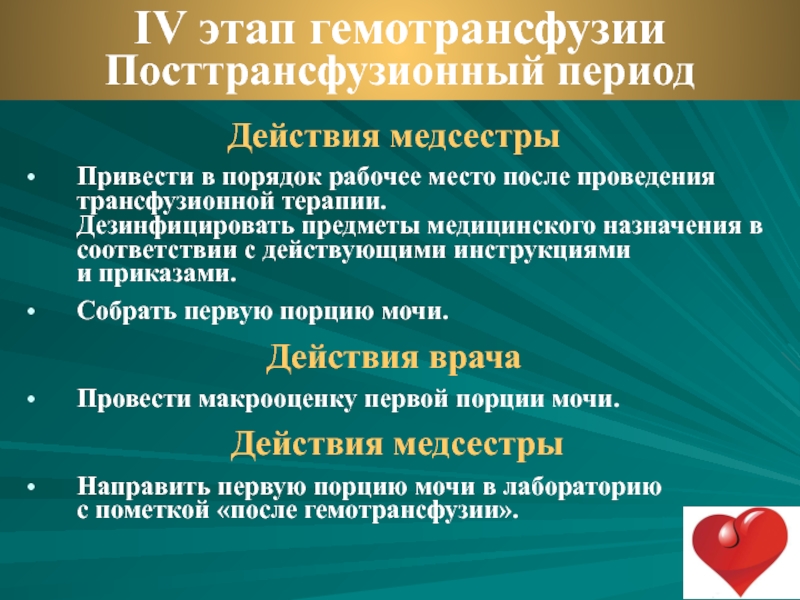 IV этап гемотрансфузии
Посттрансфузионный период

Действия медсестры

• Привести в порядок рабочее место после проведения трансфузионной терапии.
Дезинфицировать предметы медицинского назначения в соответствии с действующими инструкциями и приказами.

• Собрать первую порцию мочи.

Действия врача

• Провести макрооценку первой порции мочи.

Действия медсестры

• Направить первую порцию мочи в лабораторию с пометкой «после гемотрансфузии».